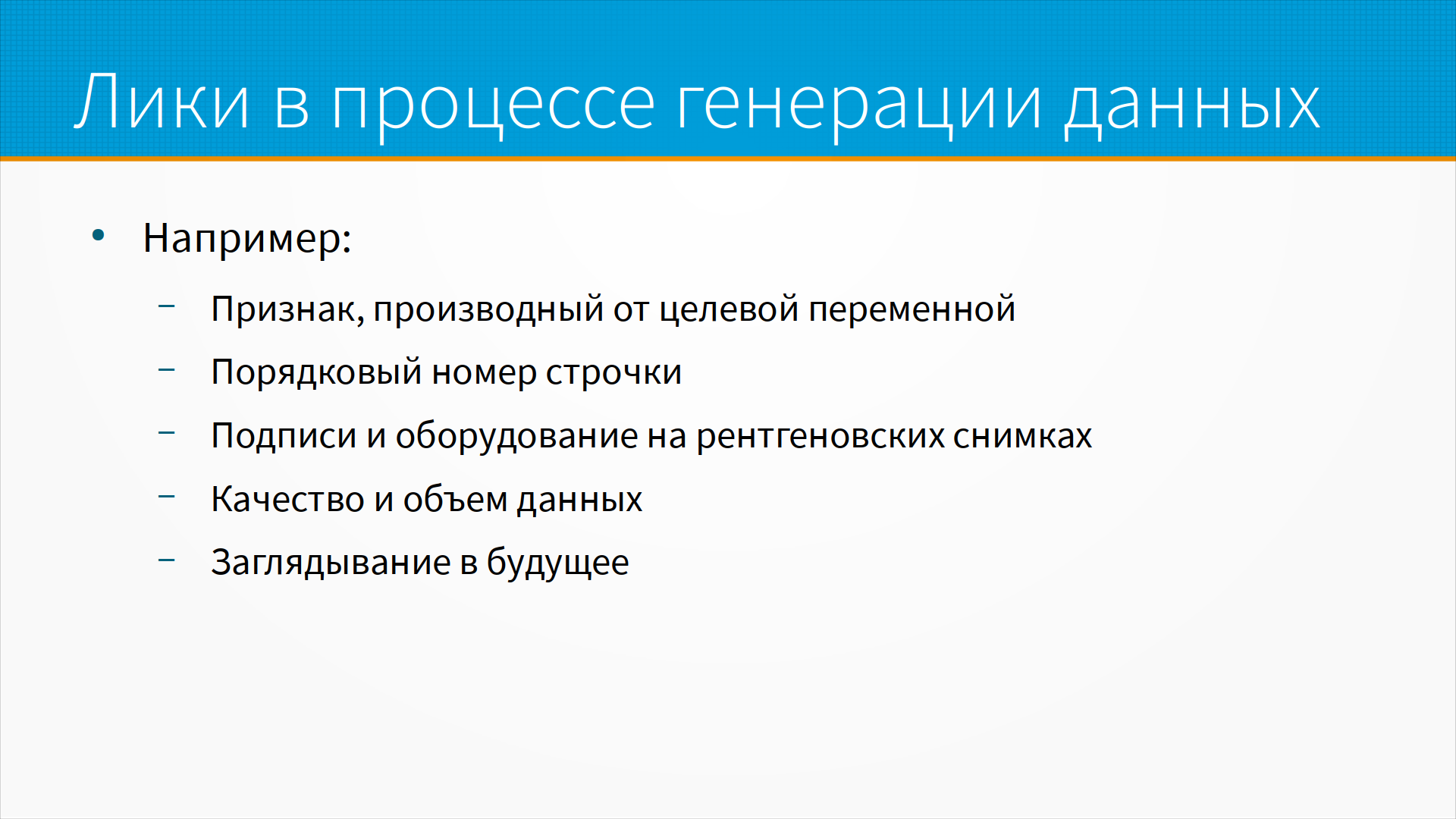 Лики в процессе генерации данных

• Например:

– Признак, производный от целевой переменной

– Порядковый номер строчки

– Подписи и оборудование на рентгеновских снимках

– Качество и объем данных

– Заглядывание в будущее